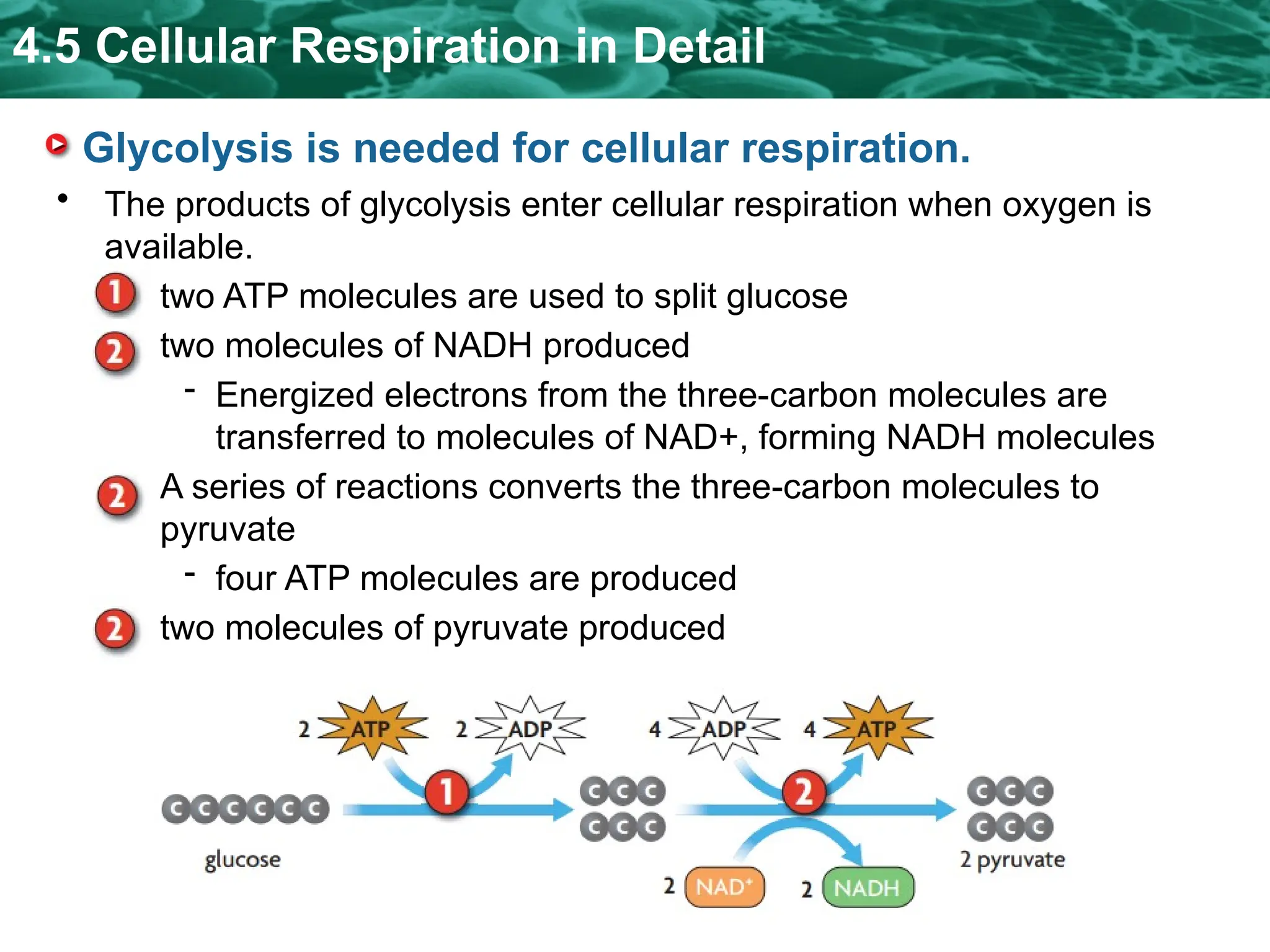 4.5 Cellular Respiration in Detail

Glycolysis is needed for cellular respiration.

• The products of glycolysis enter cellular respiration when oxygen is available.

1 two ATP molecules are used to split glucose

2 two molecules of NADH produced

- Energized electrons from the three-carbon molecules are transferred to molecules of NAD+, forming NADH molecules

2 A series of reactions converts the three-carbon molecules to pyruvate

- four ATP molecules are produced

2 two molecules of pyruvate produced

2 ATP 2 ADP 4 ADP 4 ATP

C C C C C C 1 C C C C C C 2 C C C C C C

glucose 2 pyruvate

2 NAD$^+$ 2 NADH